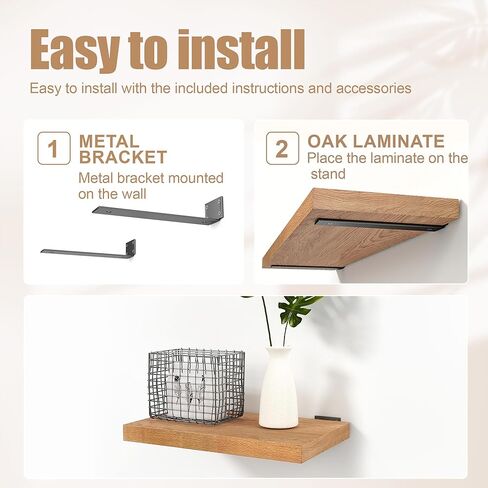 Easy to install

Easy to install with the included instructions and accessories

1 METAL BRACKET
Metal bracket mounted on the wall

2 OAK LAMINATE
Place the laminate on the stand